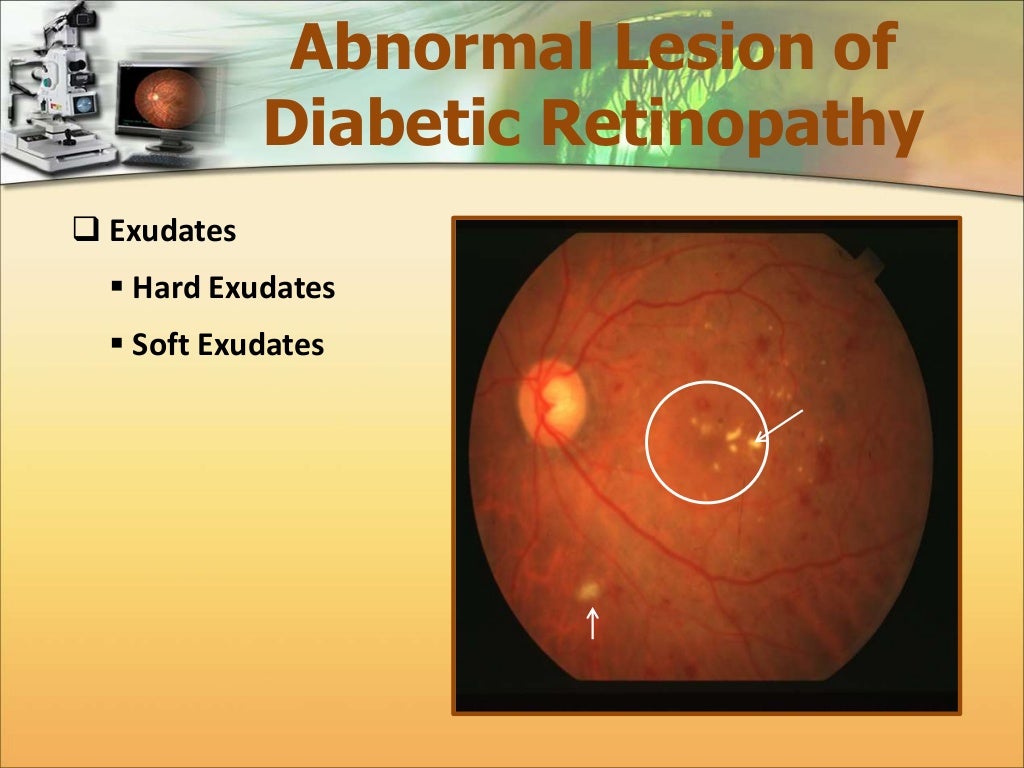 Abnormal Lesion of Diabetic Retinopathy

❑ Exudates

▪ Hard Exudates

▪ Soft Exudates